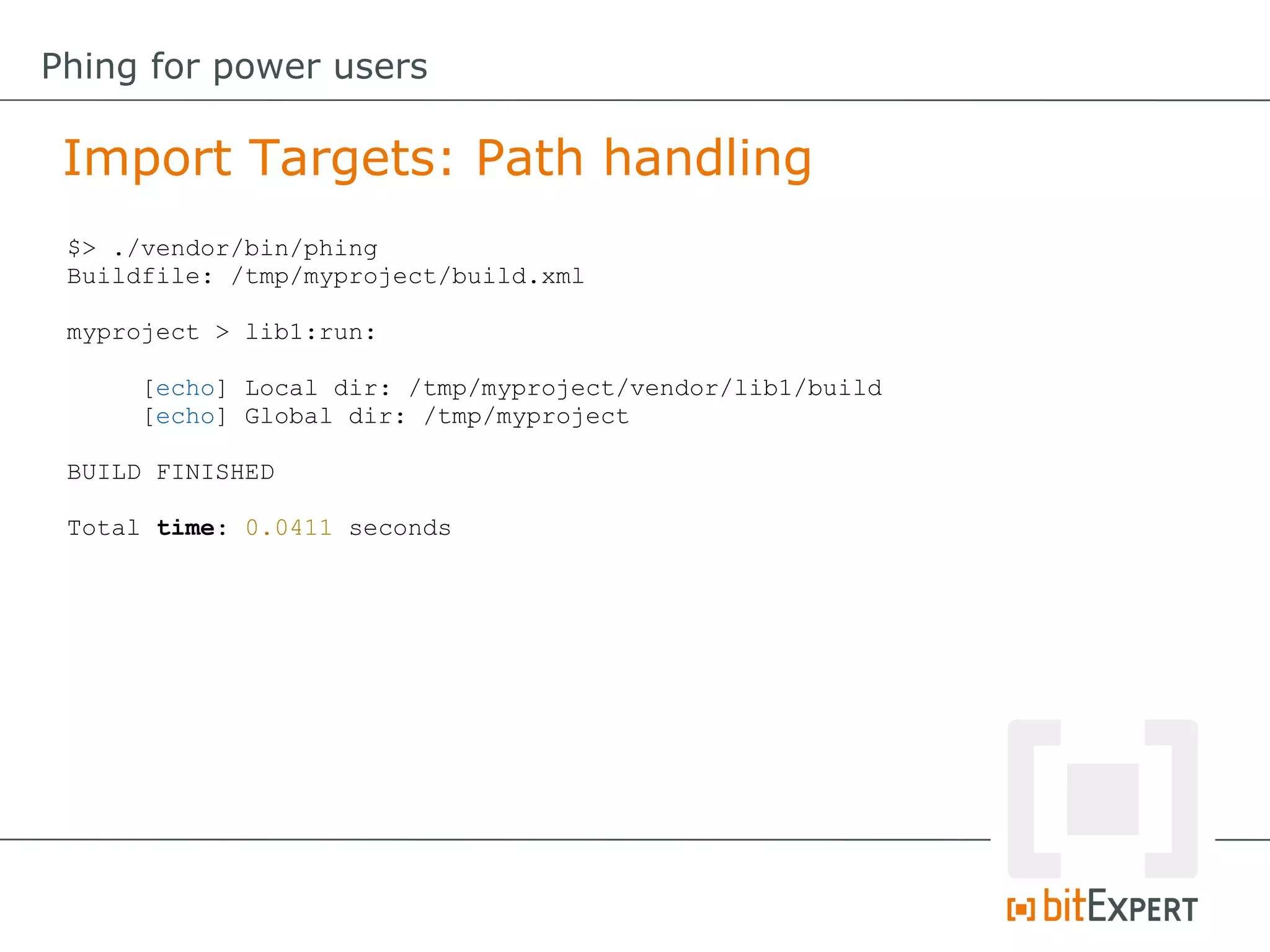 Phing for power users

Import Targets: Path handling

$> ./vendor/bin/phing
Buildfile: /tmp/myproject/build.xml

myproject > lib1:run:

[echo] Local dir: /tmp/myproject/vendor/lib1/build
[echo] Global dir: /tmp/myproject

BUILD FINISHED

Total time: 0.0411 seconds

bitEXPERT